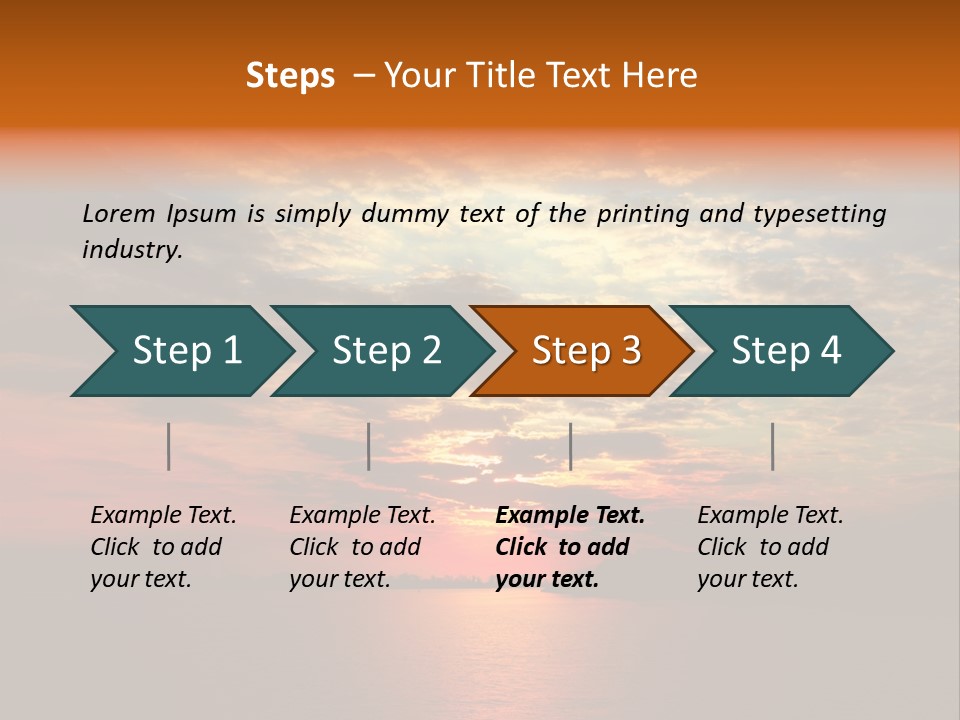 Steps – Your Title Text Here

Lorem Ipsum is simply dummy text of the printing and typesetting industry.

Step 1

Step 2

Step 3

Step 4

Example Text. Click to add your text.

Example Text. Click to add your text.

Example Text. Click to add your text.

Example Text. Click to add your text.